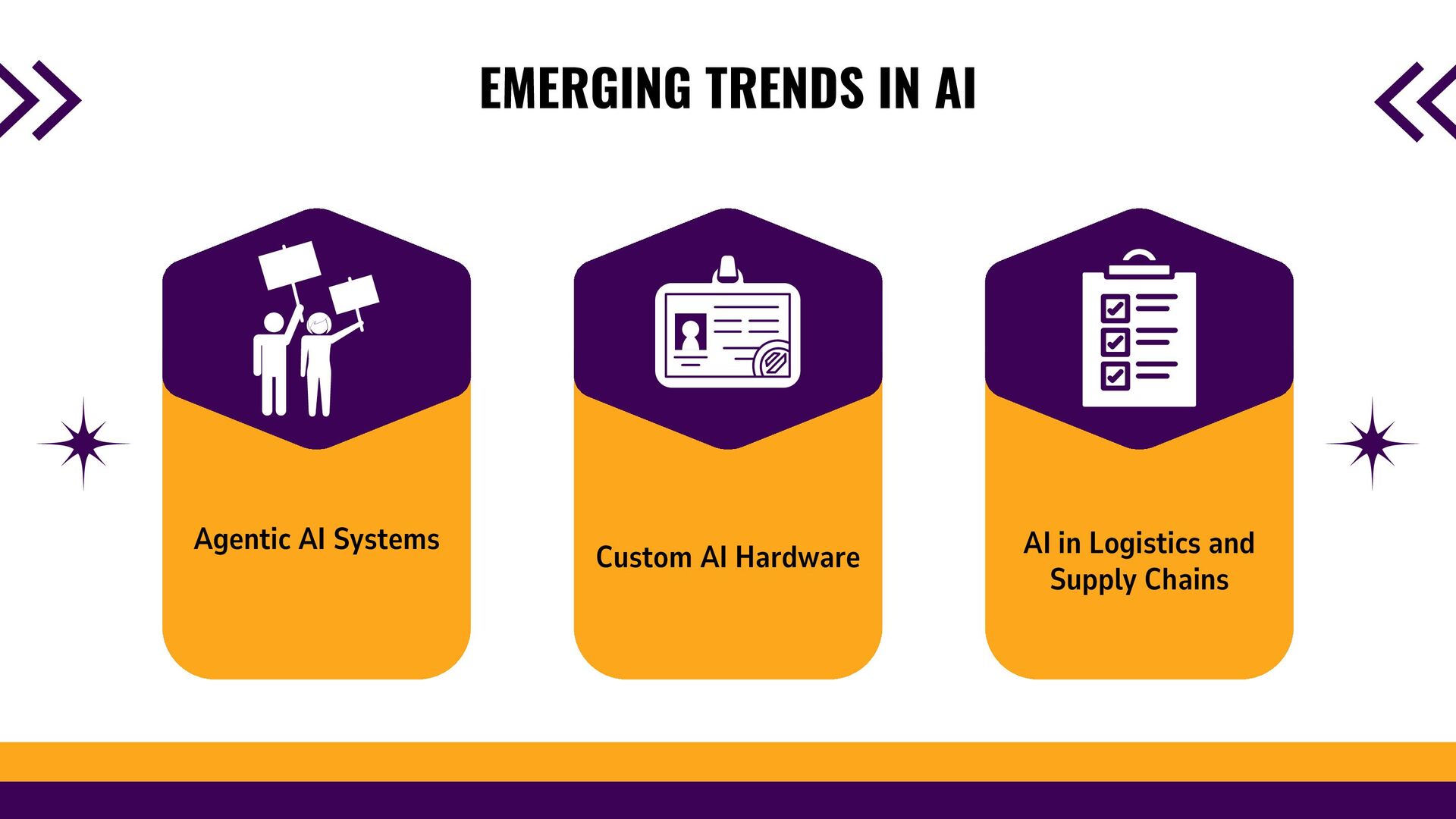 EMERGING TRENDS IN AI

Agentic AI Systems

Custom AI Hardware

AI in Logistics and Supply Chains